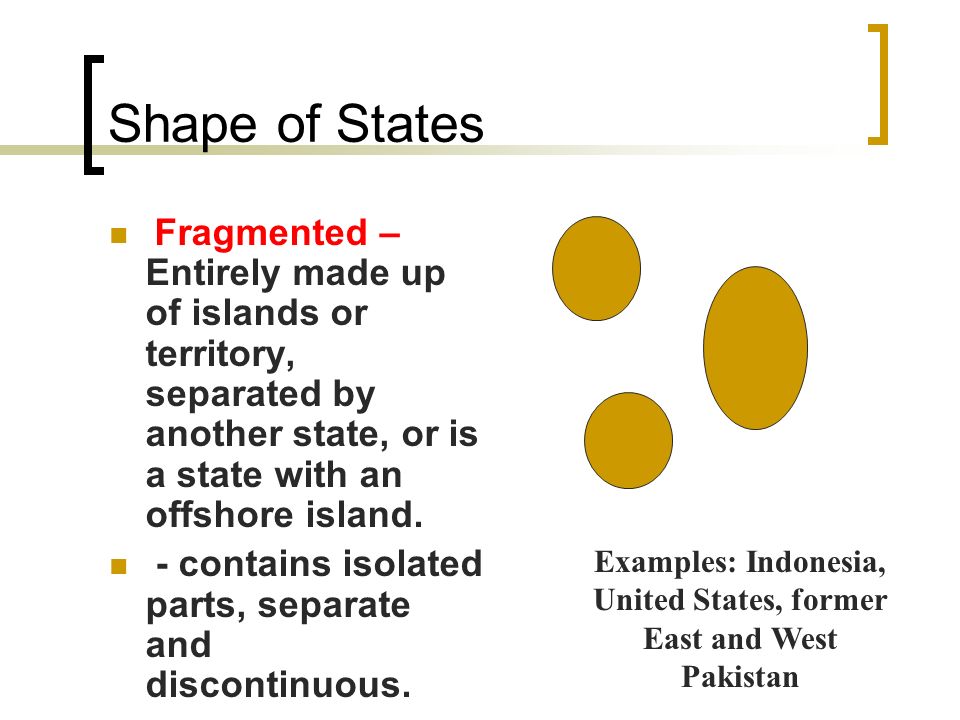 Shape of States

Fragmented – Entirely made up of islands or territory, separated by another state, or is a state with an offshore island.

- contains isolated parts, separate and discontinuous.

Examples: Indonesia, United States, former East and West Pakistan